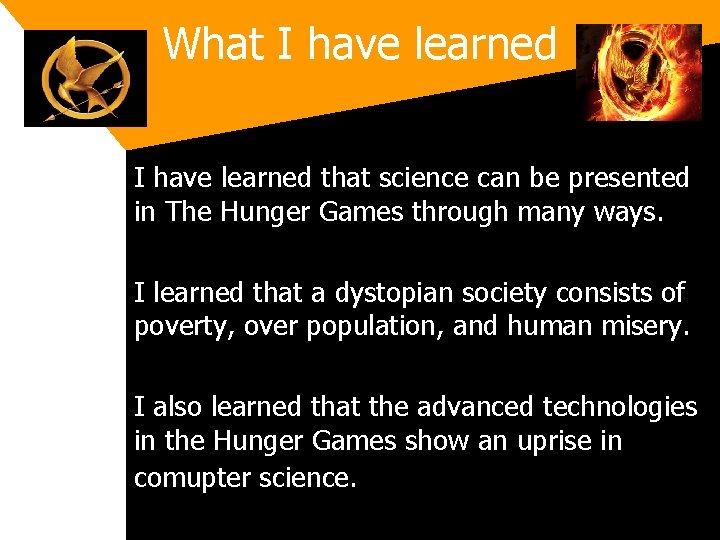 What I have learned

I have learned that science can be presented in The Hunger Games through many ways.

I learned that a dystopian society consists of poverty, over population, and human misery.

I also learned that the advanced technologies in the Hunger Games show an uprise in comupter science.